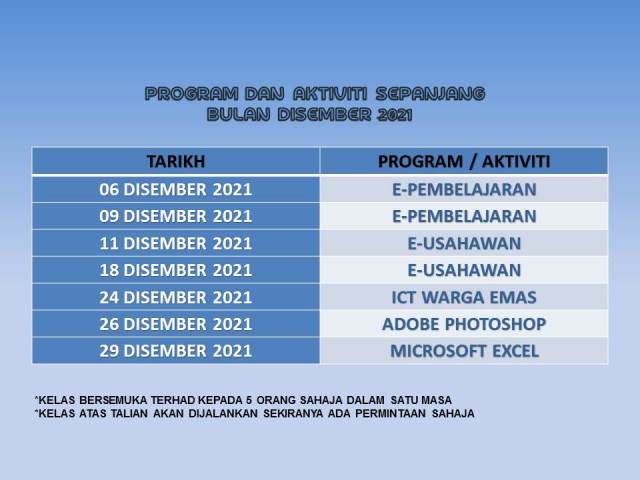 PROGRAM DAN AKTIVITI SEPANJANG
BULAN DISEMBER 2021

| TARIKH | PROGRAM / AKTIVITI |
|---|---|
| 06 DISEMBER 2021 | E-PEMBELAJARAN |
| 09 DISEMBER 2021 | E-PEMBELAJARAN |
| 11 DISEMBER 2021 | E-USAHAWAN |
| 18 DISEMBER 2021 | E-USAHAWAN |
| 24 DISEMBER 2021 | ICT WARGA EMAS |
| 26 DISEMBER 2021 | ADOBE PHOTOSHOP |
| 29 DISEMBER 2021 | MICROSOFT EXCEL |

*KELAS BERSEMUKA TERHAD KEPADA 5 ORANG SAHAJA DALAM SATU MASA
*KELAS ATAS TALIAN AKAN DIJALANKAN SEKIRANYA ADA PERMINTAAN SAHAJA